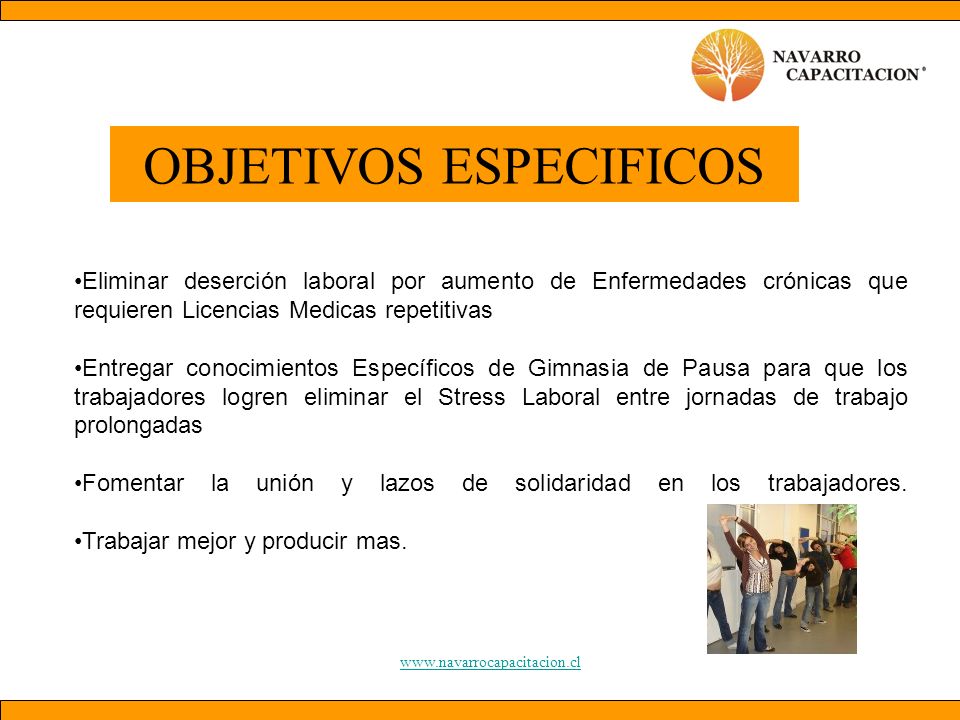 NAVARRO CAPACITACION®

OBJETIVOS ESPECIFICOS

•Eliminar deserción laboral por aumento de Enfermedades crónicas que requieren Licencias Medicas repetitivas

•Entregar conocimientos Específicos de Gimnasia de Pausa para que los trabajadores logren eliminar el Stress Laboral entre jornadas de trabajo prolongadas

•Fomentar la unión y lazos de solidaridad en los trabajadores.

•Trabajar mejor y producir mas.

www.navarrocapacitacion.cl